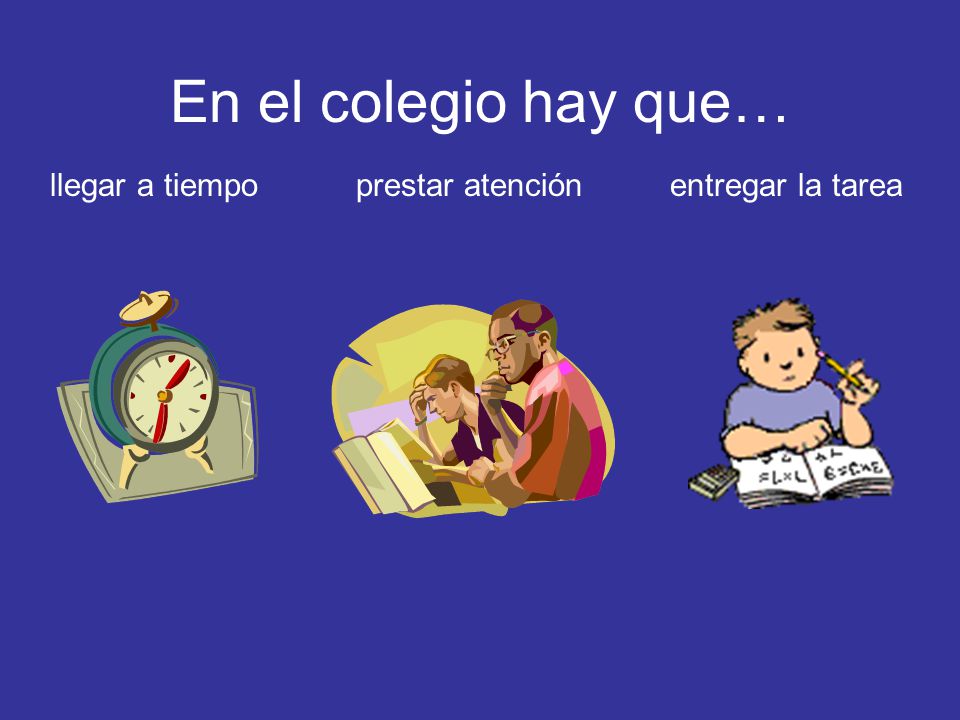 En el colegio hay que…

llegar a tiempo

prestar atención

entregar la tarea